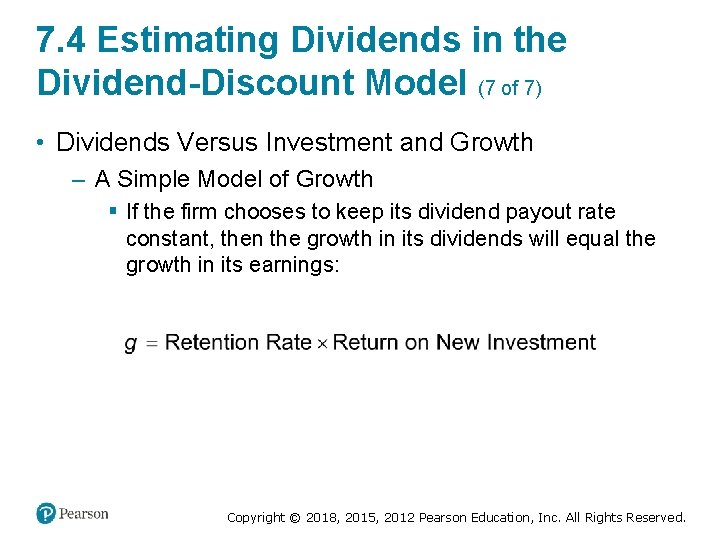 7.4 Estimating Dividends in the Dividend-Discount Model (7 of 7)

• Dividends Versus Investment and Growth

– A Simple Model of Growth

▪ If the firm chooses to keep its dividend payout rate constant, then the growth in its dividends will equal the growth in its earnings:

$g = \text{Retention Rate} \times \text{Return on New Investment}$

Pearson

Copyright © 2018, 2015, 2012 Pearson Education, Inc. All Rights Reserved.